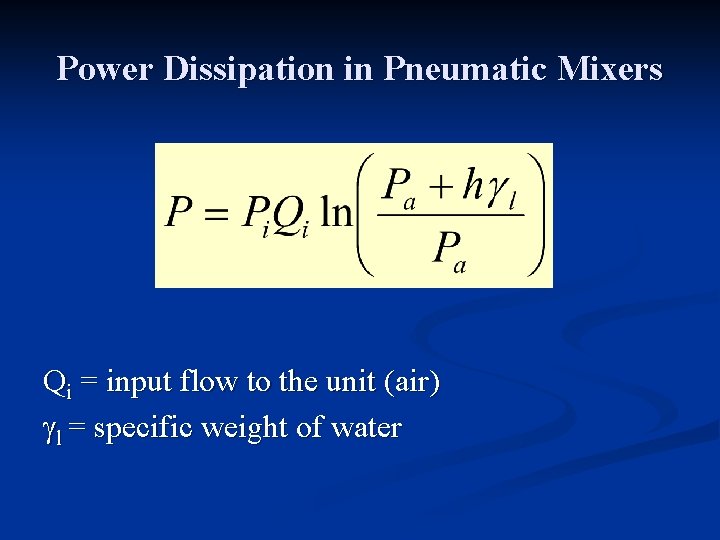 Power Dissipation in Pneumatic Mixers

$P = P_i Q_i \ln\left(\frac{P_a + h\gamma_l}{P_a}\right)$

$Q_i$ = input flow to the unit (air)
$\gamma_l$ = specific weight of water